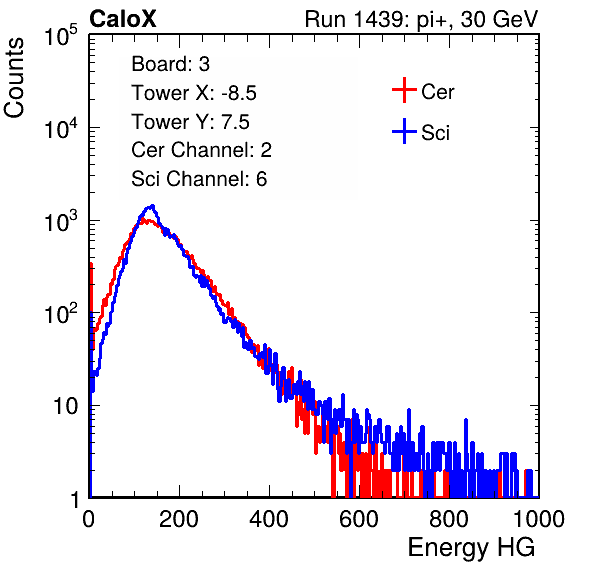 CaloX

Run 1439: pi+, 30 GeV

Counts

$10^5$
$10^4$
$10^3$
$10^2$
10
1

Board: 3
Tower X: -8.5
Tower Y: 7.5
Cer Channel: 2
Sci Channel: 6

Cer
Sci

0 200 400 600 800 1000

Energy HG